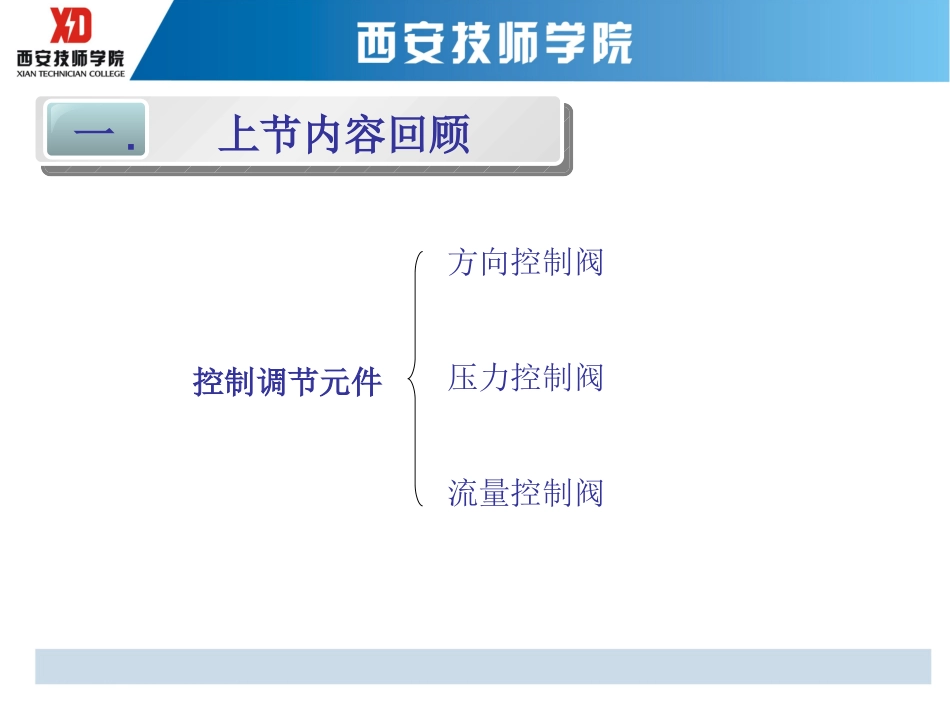 XD
西安技师学院
XIAN TECHNICIAN COLLEGE

西安技师学院

一. 上节内容回顾

控制调节元件

方向控制阀

压力控制阀

流量控制阀